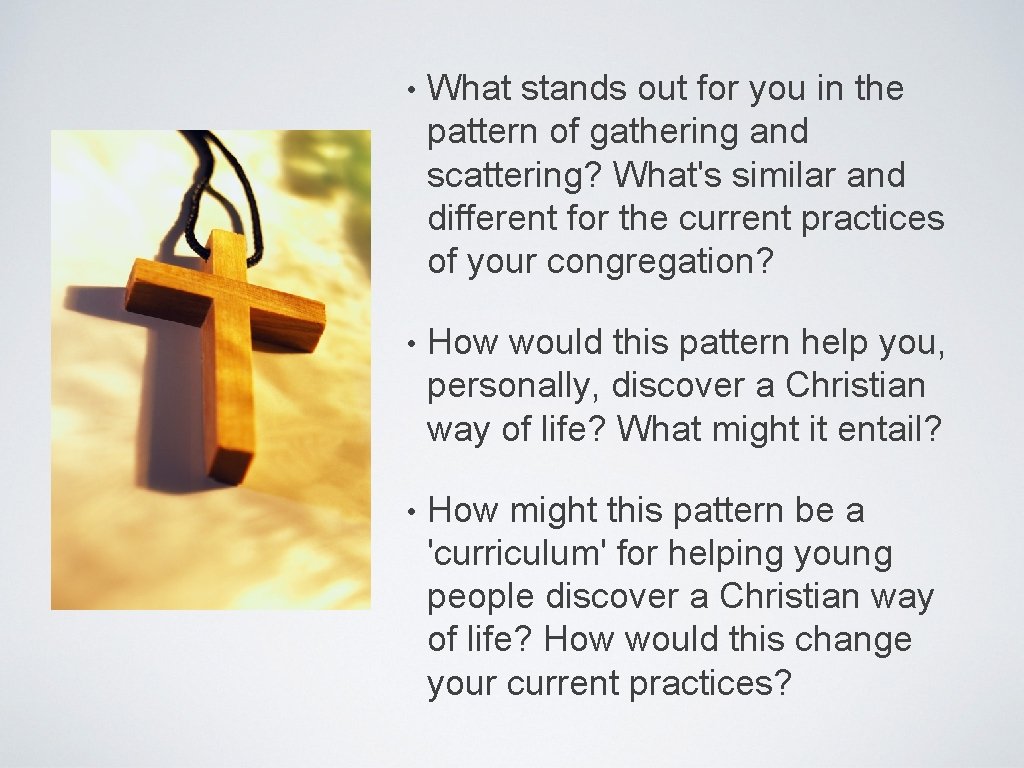 • What stands out for you in the pattern of gathering and scattering? What's similar and different for the current practices of your congregation?

• How would this pattern help you, personally, discover a Christian way of life? What might it entail?

• How might this pattern be a 'curriculum' for helping young people discover a Christian way of life? How would this change your current practices?